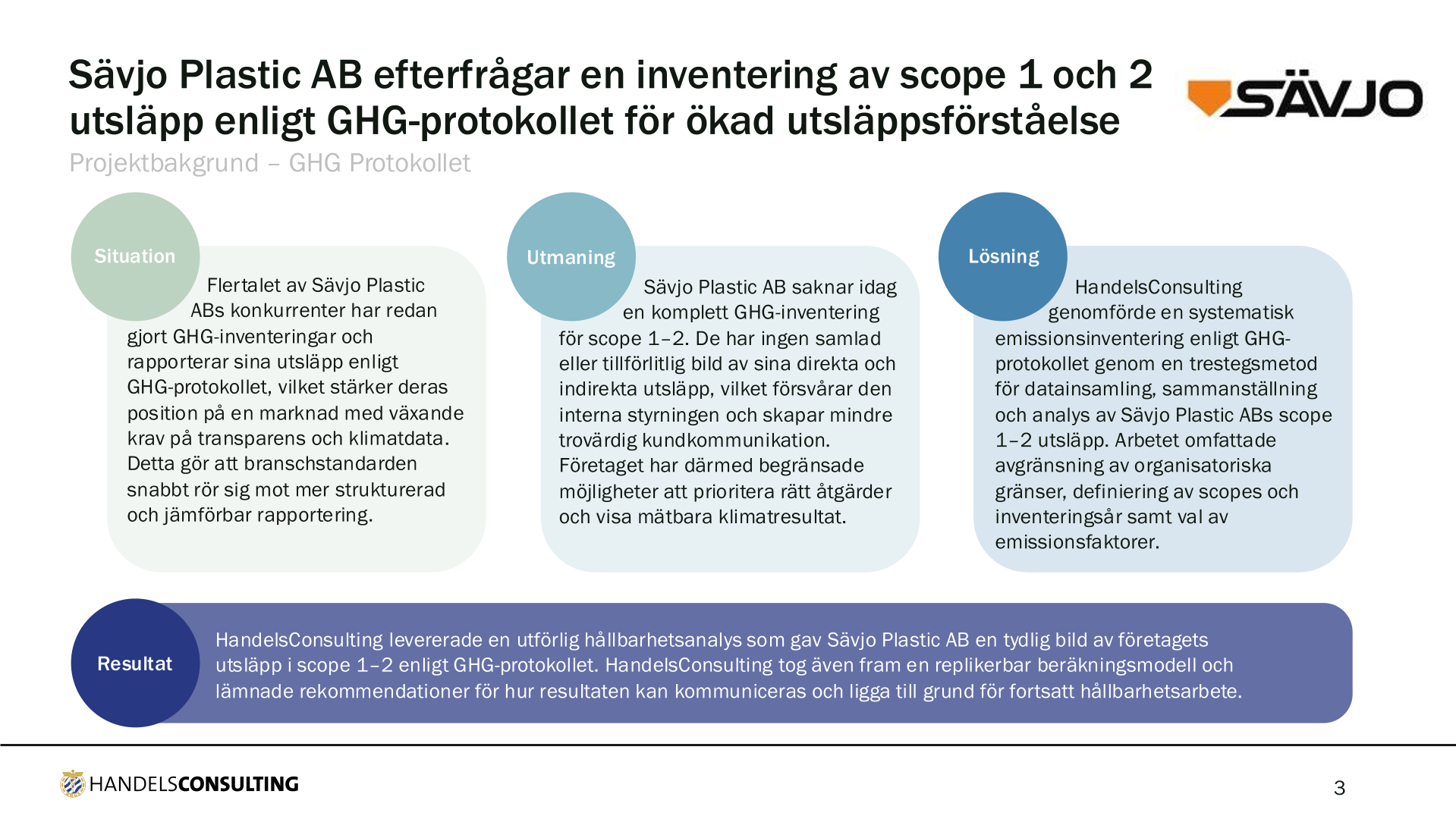 Sävjo Plastic AB efterfrågar en inventering av scope 1 och 2 utsläpp enligt GHG-protokollet för ökad utsläppsförståelse

SÄVJO

Projektbakgrund – GHG Protokollet

Situation

Flertalet av Sävjo Plastic ABs konkurrenter har redan gjort GHG-inventeringar och rapporterar sina utsläpp enligt GHG-protokollet, vilket stärker deras position på en marknad med växande krav på transparens och klimatdata. Detta gör att branschstandarden snabbt rör sig mot mer strukturerad och jämförbar rapportering.

Utmaning

Sävjo Plastic AB saknar idag en komplett GHG-inventering för scope 1–2. De har ingen samlad eller tillförlitlig bild av sina direkta och indirekta utsläpp, vilket försvårar den interna styrningen och skapar mindre trovärdig kundkommunikation. Företaget har därmed begränsade möjligheter att prioritera rätt åtgärder och visa mätbara klimatresultat.

Lösning

HandelsConsulting genomförde en systematisk emissionsinventering enligt GHG-protokollet genom en trestegsmetod för datainsamling, sammanställning och analys av Sävjo Plastic ABs scope 1–2 utsläpp. Arbetet omfattade avgränsning av organisatoriska gränser, definiering av scopes och inventeringsår samt val av emissionsfaktorer.

Resultat

HandelsConsulting levererade en utförlig hållbarhetsanalys som gav Sävjo Plastic AB en tydlig bild av företagets utsläpp i scope 1–2 enligt GHG-protokollet. HandelsConsulting tog även fram en replikerbar beräkningsmodell och lämnade rekommendationer för hur resultaten kan kommuniceras och ligga till grund för fortsatt hållbarhetsarbete.

HANDELSCONSULTING

3